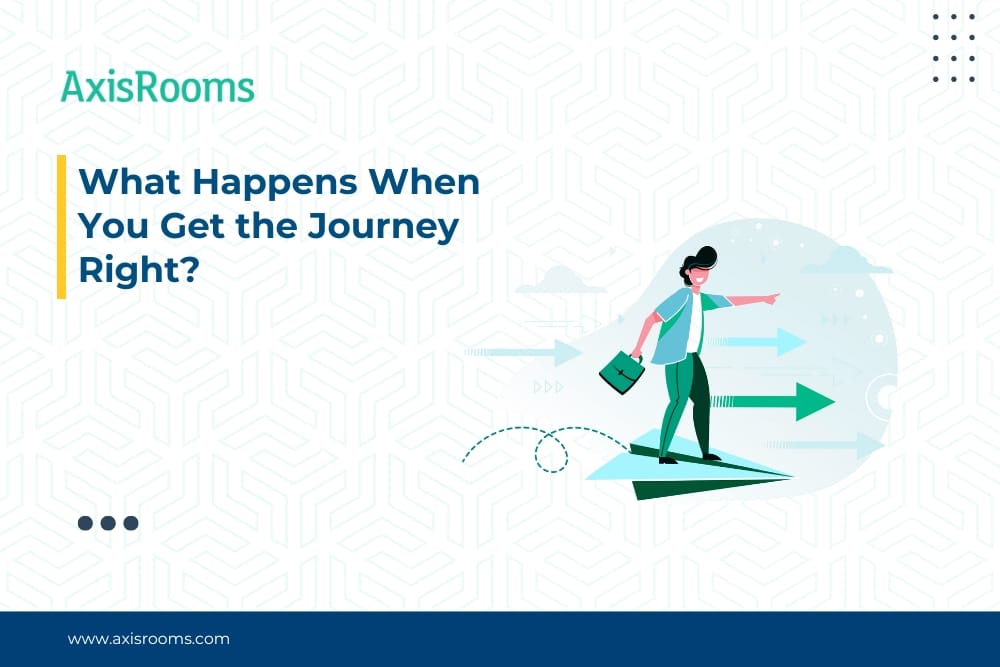 AxisRooms

What Happens When You Get the Journey Right?

www.axisrooms.com